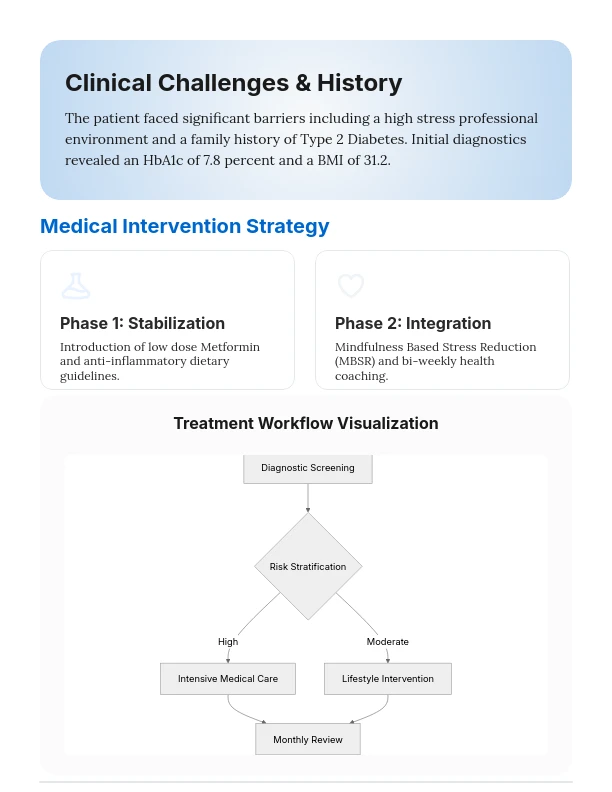 Clinical Challenges & History

The patient faced significant barriers including a high stress professional environment and a family history of Type 2 Diabetes. Initial diagnostics revealed an HbA1c of 7.8 percent and a BMI of 31.2.

Medical Intervention Strategy

Phase 1: Stabilization

Introduction of low dose Metformin and anti-inflammatory dietary guidelines.

Phase 2: Integration

Mindfulness Based Stress Reduction (MBSR) and bi-weekly health coaching.

Treatment Workflow Visualization

Diagnostic Screening

Risk Stratification

High

Moderate

Intensive Medical Care

Lifestyle Intervention

Monthly Review